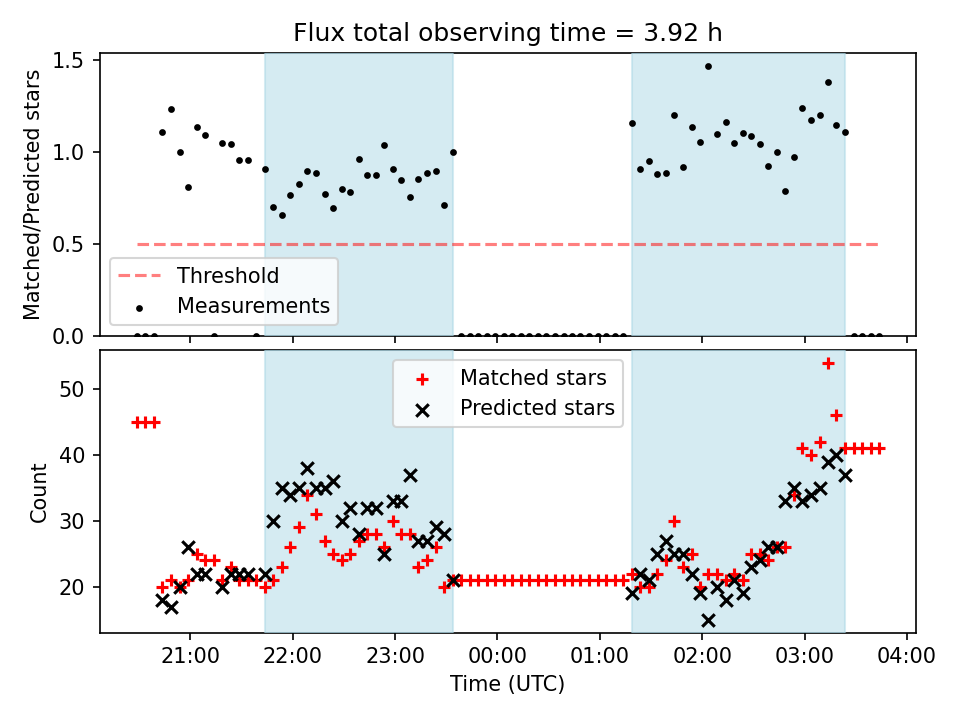 Flux total observing time = 3.92 h

Matched/Predicted stars

1.5
1.0
0.5
0.0

Threshold
Measurements

Count

50
40
30
20

Matched stars
Predicted stars

21:00
22:00
23:00
00:00
01:00
02:00
03:00
04:00

Time (UTC)